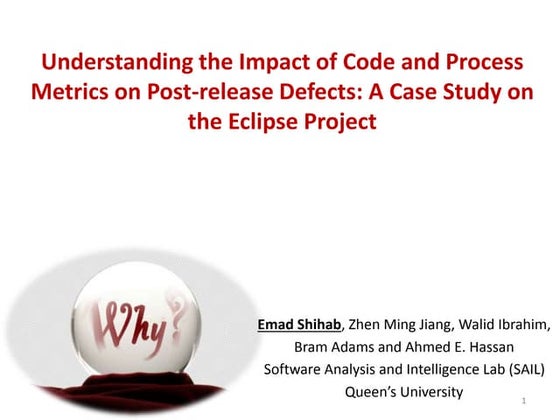 Understanding the Impact of Code and Process Metrics on Post-release Defects: A Case Study on the Eclipse Project

Why?

Emad Shihab, Zhen Ming Jiang, Walid Ibrahim, Bram Adams and Ahmed E. Hassan
Software Analysis and Intelligence Lab (SAIL)
Queen's University

1